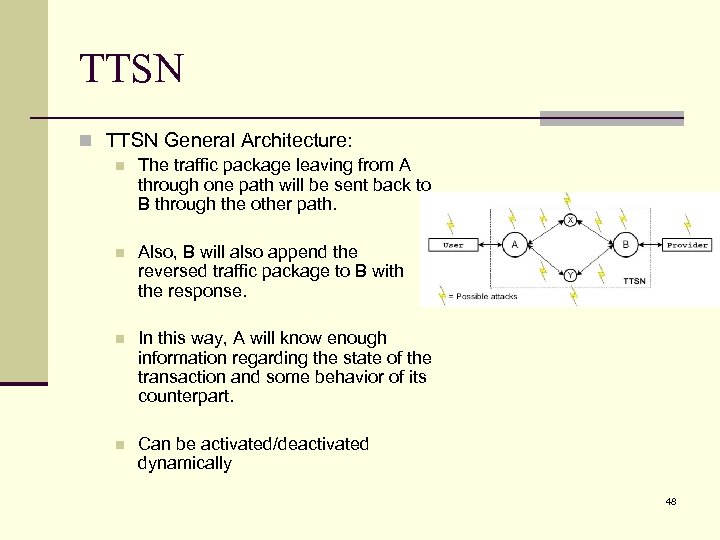 TTSN

TTSN General Architecture:

The traffic package leaving from A through one path will be sent back to B through the other path.

Also, B will also append the reversed traffic package to B with the response.

In this way, A will know enough information regarding the state of the transaction and some behavior of its counterpart.

Can be activated/deactivated dynamically

User
A
X
Y
B
Provider
TTSN
= Possible attacks

48